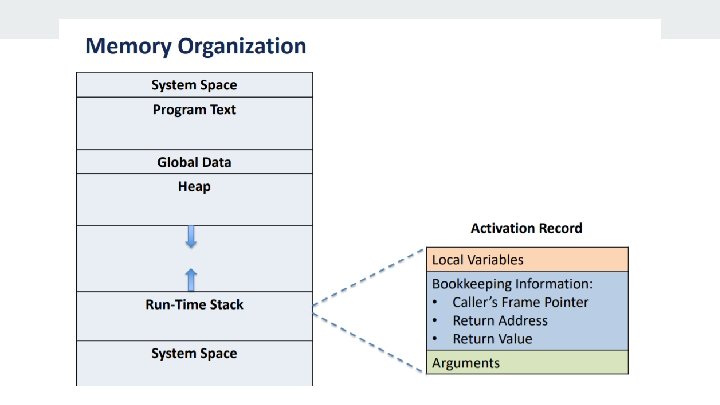 Memory Organization

System Space

Program Text

Global Data

Heap

Run-Time Stack

System Space

Activation Record

Local Variables

Bookkeeping Information:
• Caller's Frame Pointer
• Return Address
• Return Value

Arguments